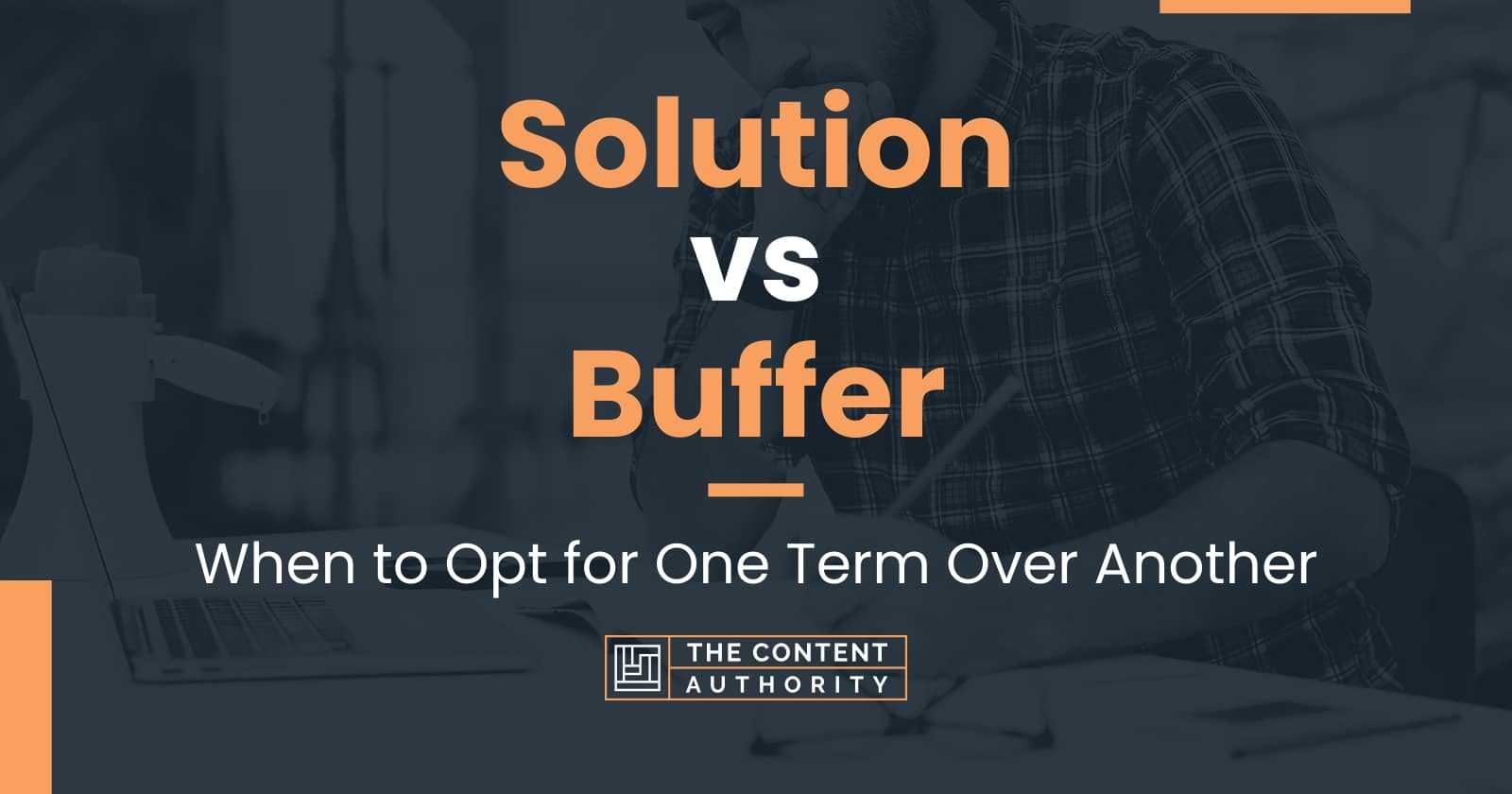 Solution
vs
Buffer

When to Opt for One Term Over Another

THE CONTENT AUTHORITY